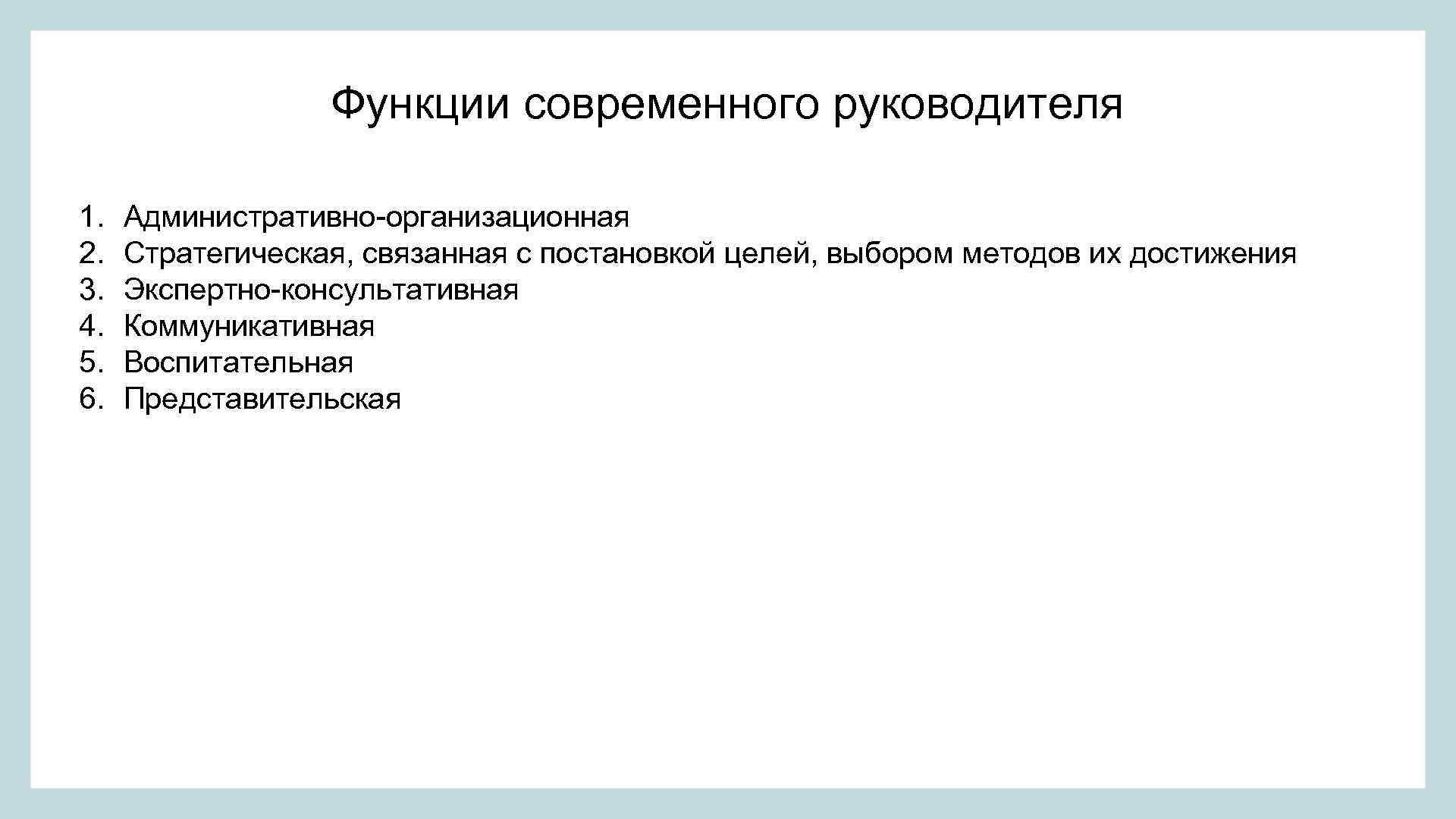 Функции современного руководителя

1. Административно-организационная
2. Стратегическая, связанная с постановкой целей, выбором методов их достижения
3. Экспертно-консультативная
4. Коммуникативная
5. Воспитательная
6. Представительская